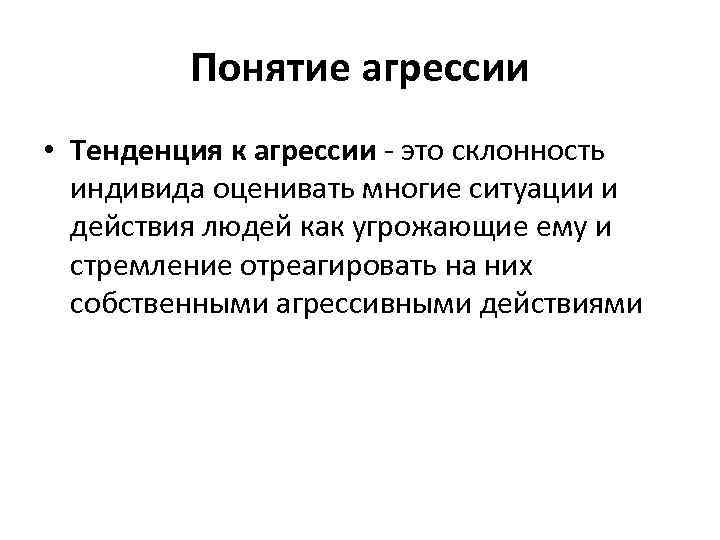 Понятие агрессии

• Тенденция к агрессии - это склонность индивида оценивать многие ситуации и действия людей как угрожающие ему и стремление отреагировать на них собственными агрессивными действиями